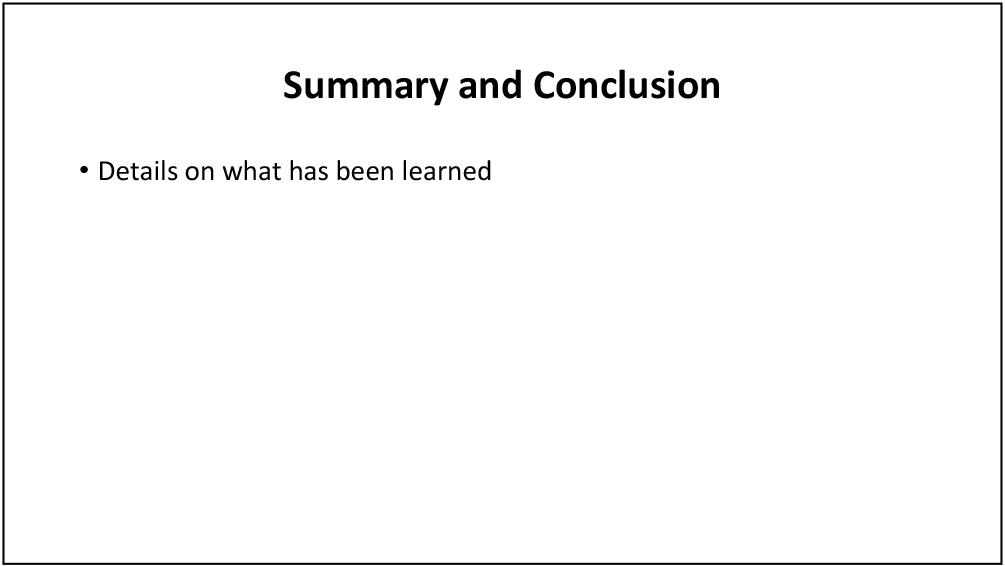 Summary and Conclusion

• Details on what has been learned